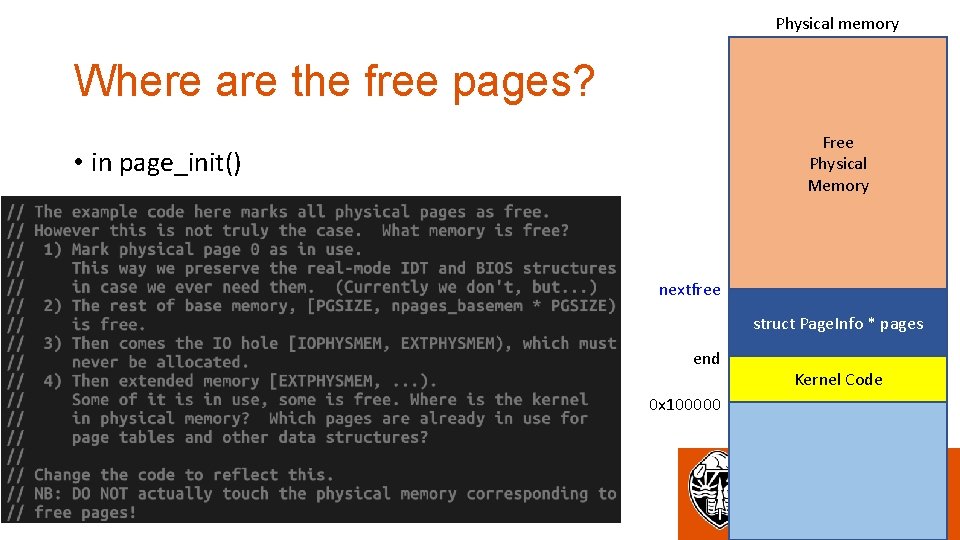 Where are the free pages?

• in page_init()

// The example code here marks all physical pages as free.
// However this is not truly the case. What memory is free?
// 1) Mark physical page 0 as in use.
// This way we preserve the real-mode IDT and BIOS structures
// in case we ever need them. (Currently we don't, but...)
// 2) The rest of base memory, [PGSIZE, npages_basemem * PGSIZE)
// is free.
// 3) Then comes the IO hole [IOPHYSMEM, EXTPHYSMEM), which must
// never be allocated.
// 4) Then extended memory [EXTPHYSMEM, ...).
// Some of it is in use, some is free. Where is the kernel
// in physical memory? Which pages are already in use for
// page tables and other data structures?
//
// Change the code to reflect this.
// NB: DO NOT actually touch the physical memory corresponding to
// free pages!

Physical memory

Free Physical Memory

nextfree

struct PageInfo * pages

end

Kernel Code

0x100000